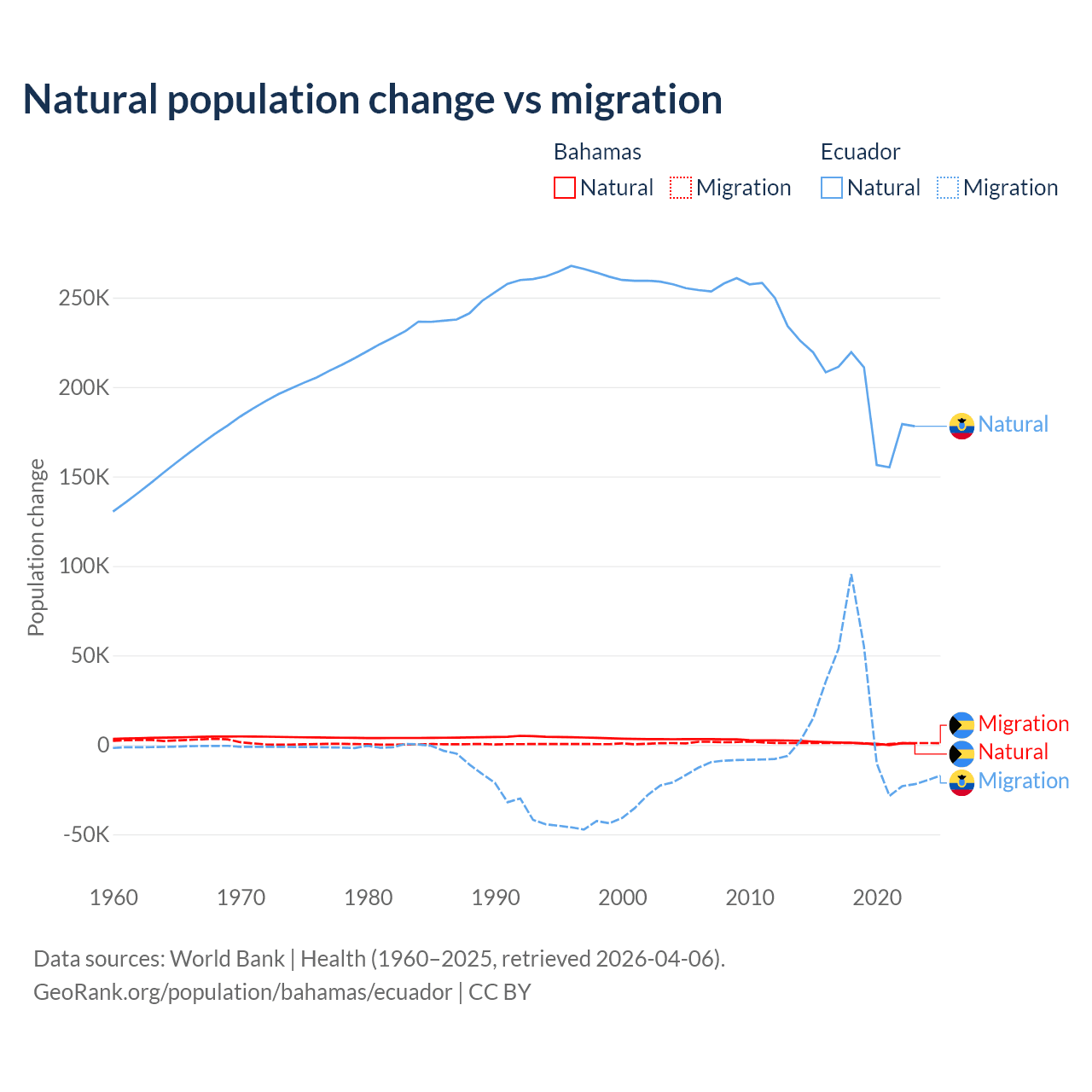 Natural population change vs migration

Bahamas
Natural Migration

Ecuador
Natural Migration

Population change

250K
200K
150K
100K
50K
0
-50K

1960 1970 1980 1990 2000 2010 2020

Natural
Migration
Natural
Migration

Data sources: World Bank | Health (1960–2025, retrieved 2026-04-06).
GeoRank.org/population/bahamas/ecuador | CC BY